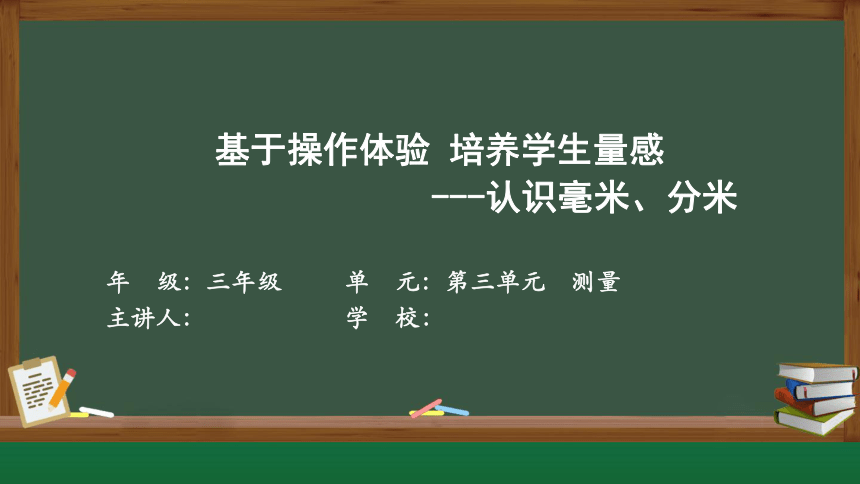 基于操作体验 培养学生量感
---认识毫米、分米

年 级：三年级 单 元：第三单元 测量
主讲人： 学 校：